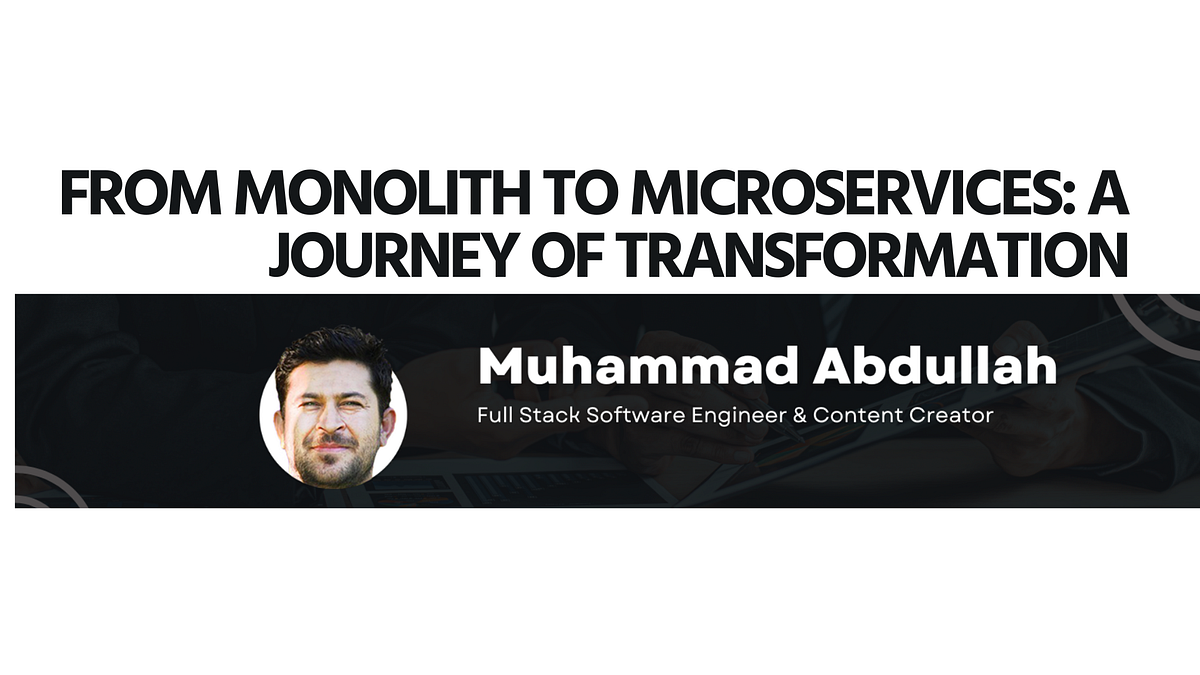 FROM MONOLITH TO MICROSERVICES: A JOURNEY OF TRANSFORMATION

Muhammad Abdullah
Full Stack Software Engineer & Content Creator